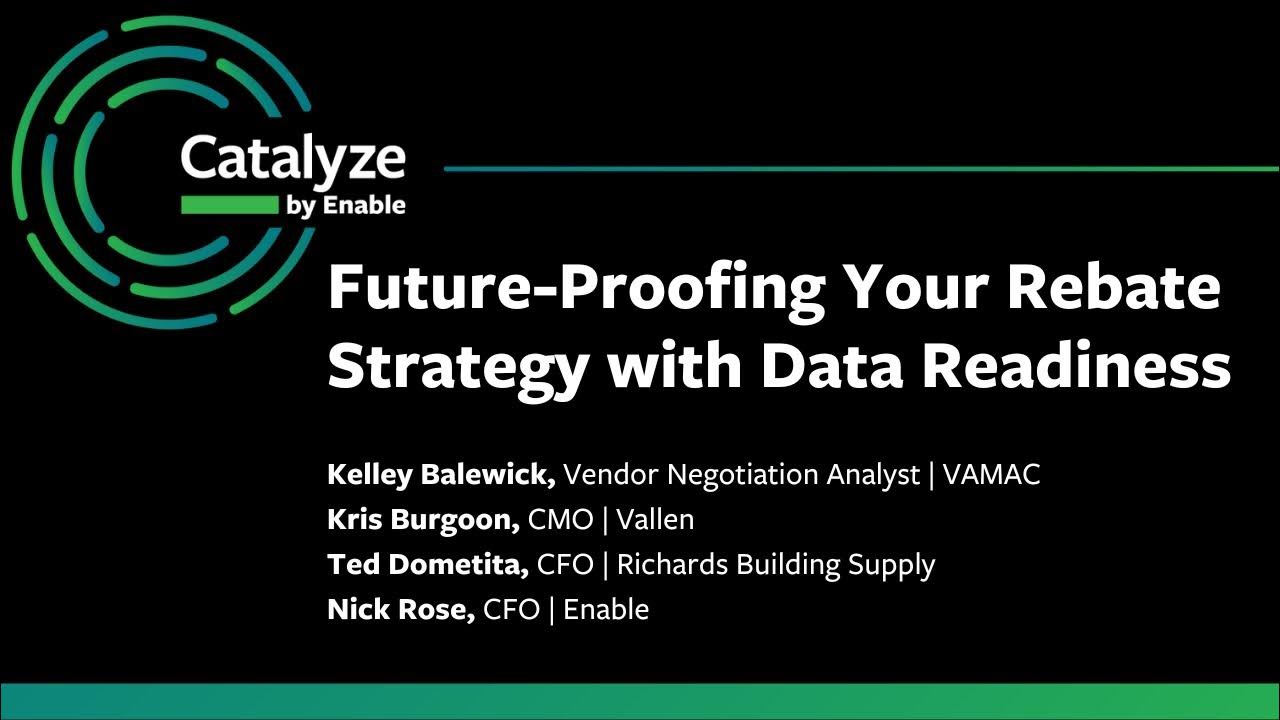 Catalyze
by Enable

Future-Proofing Your Rebate Strategy with Data Readiness

Kelley Balewick, Vendor Negotiation Analyst | VAMAC
Kris Burgoon, CMO | Vallen
Ted Dometita, CFO | Richards Building Supply
Nick Rose, CFO | Enable